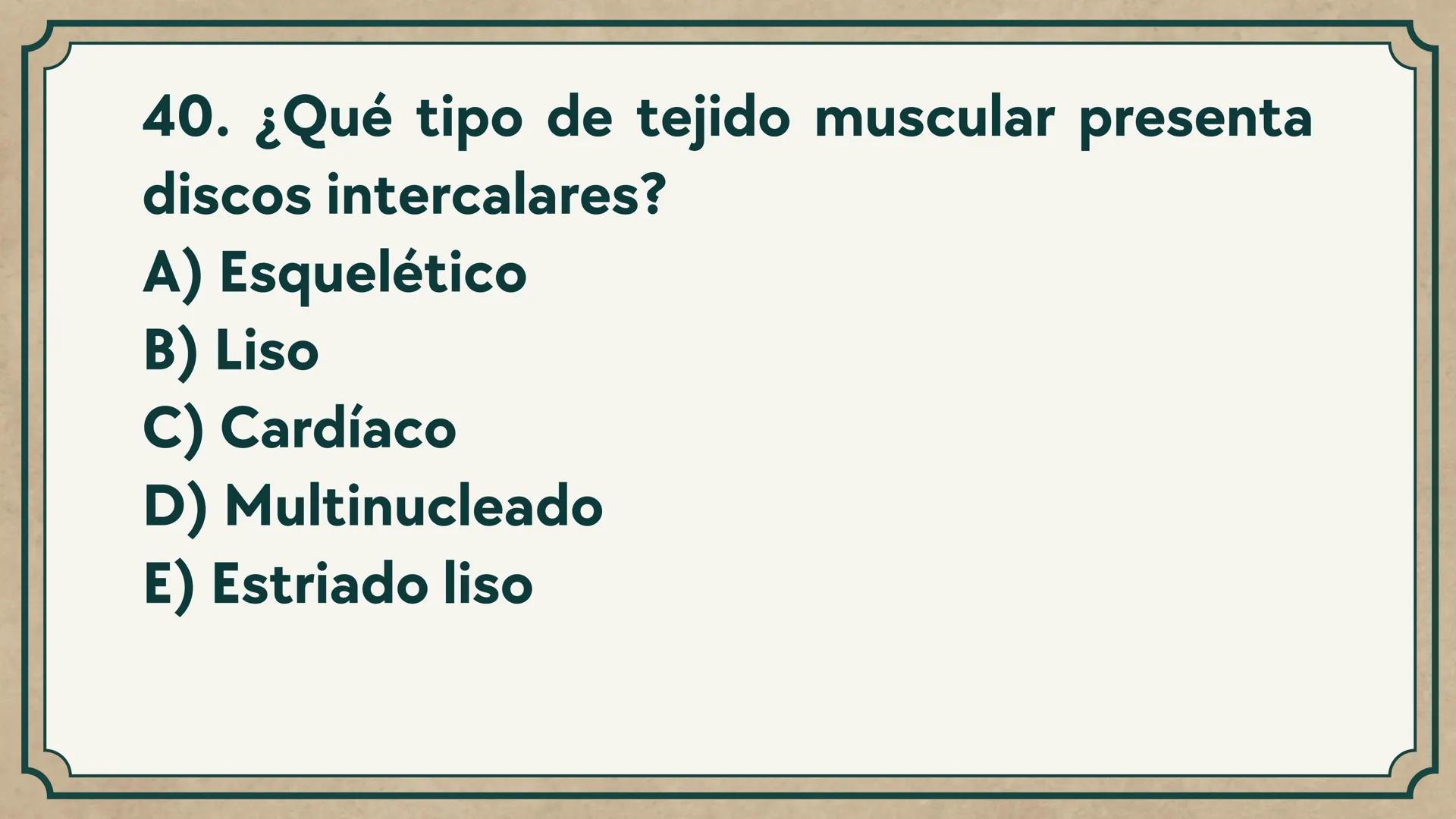 40. ¿Qué tipo de tejido muscular presenta discos intercalares?
A) Esquelético
B) Liso
C) Cardíaco
D) Multinucleado
E) Estriado liso